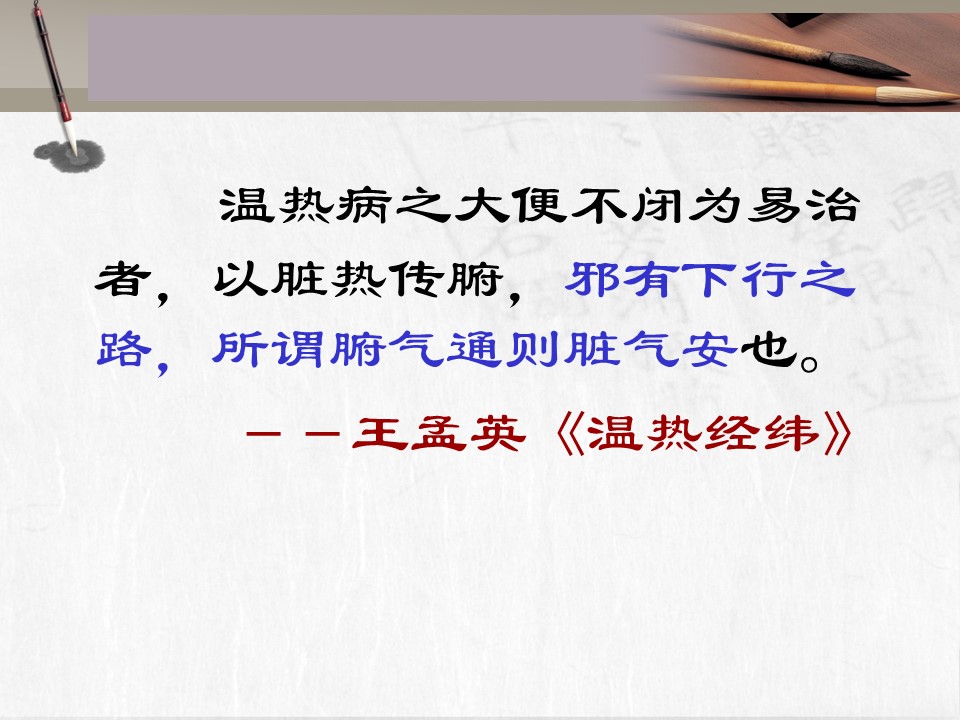 温热病之大便不闭为易治者，以脏热传腑，邪有下行之路，所谓腑气通则脏气安也。

－－王孟英《温热经纬》